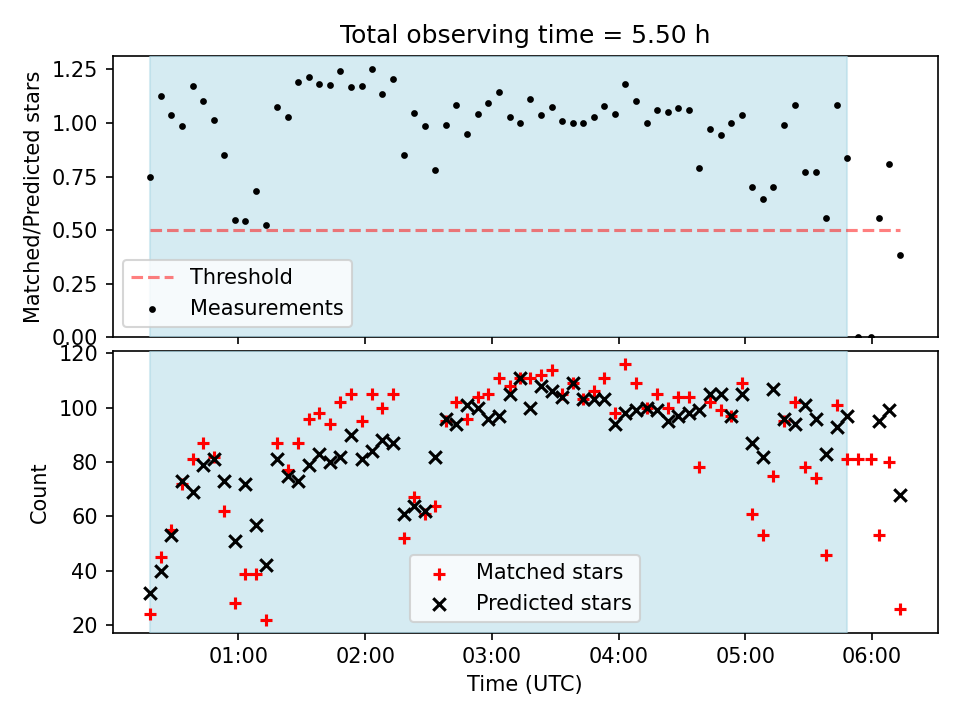 Total observing time = 5.50 h

Matched/Predicted stars

1.25
1.00
0.75
0.50
0.25
0.00

Threshold
Measurements

Count

120
100
80
60
40
20

Matched stars
Predicted stars

01:00
02:00
03:00
04:00
05:00
06:00

Time (UTC)